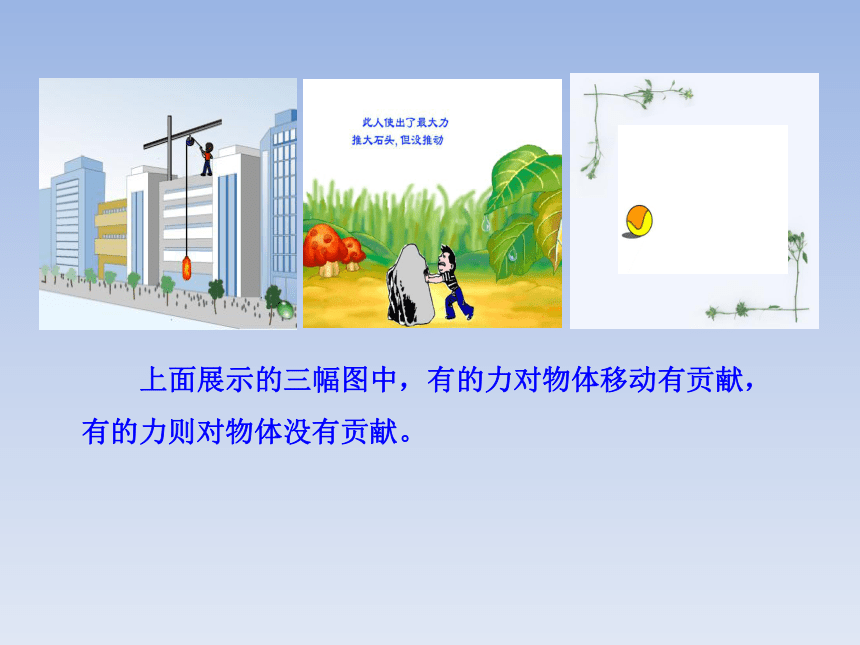 此人使出了最大力
推大石头，但没推动

上面展示的三幅图中，有的力对物体移动有贡献，有的力则对物体没有贡献。